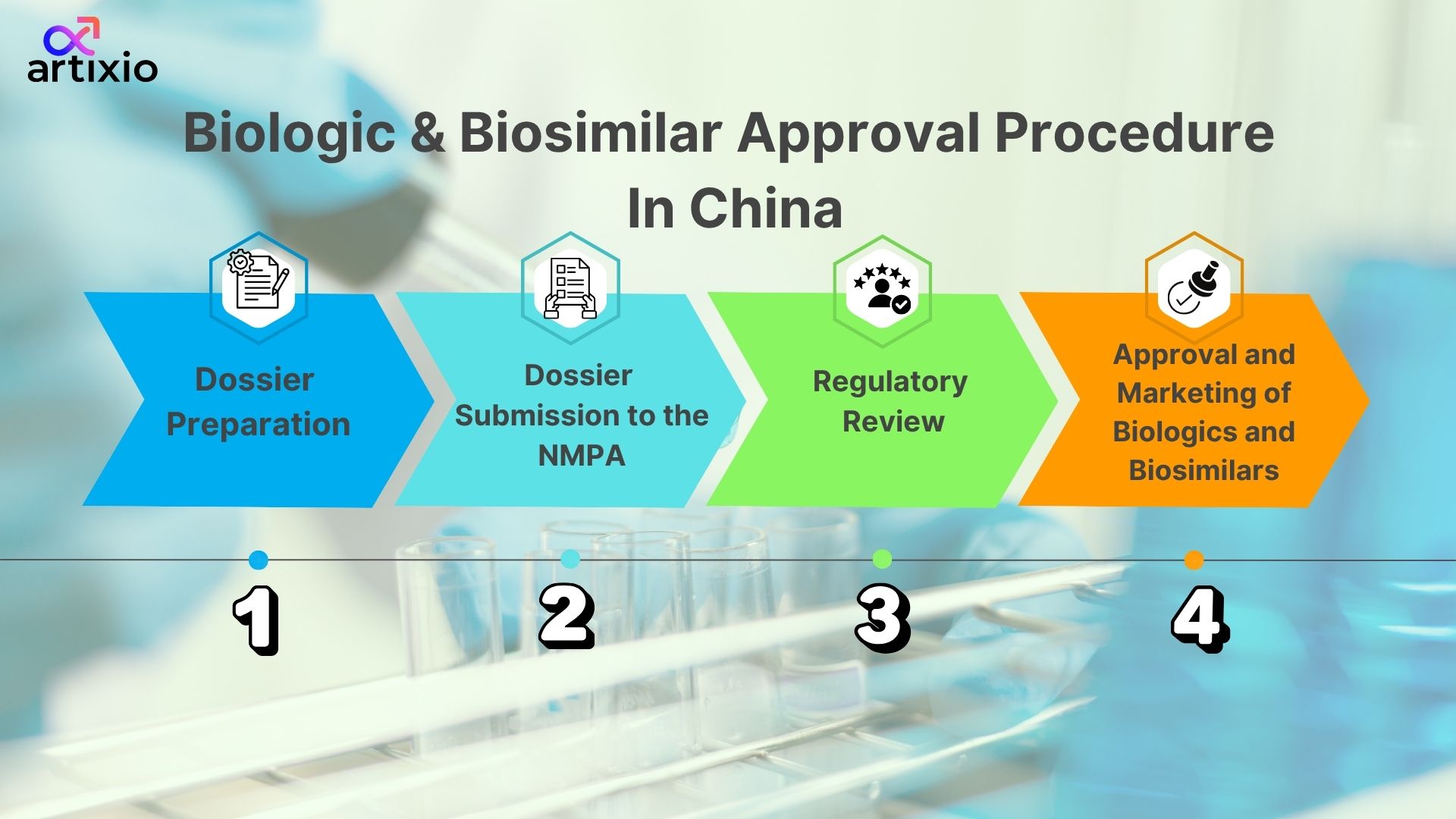 artixio

Biologic & Biosimilar Approval Procedure In China

Dossier Preparation

Dossier Submission to the NMPA

Regulatory Review

Approval and Marketing of Biologics and Biosimilars

1

2

3

4